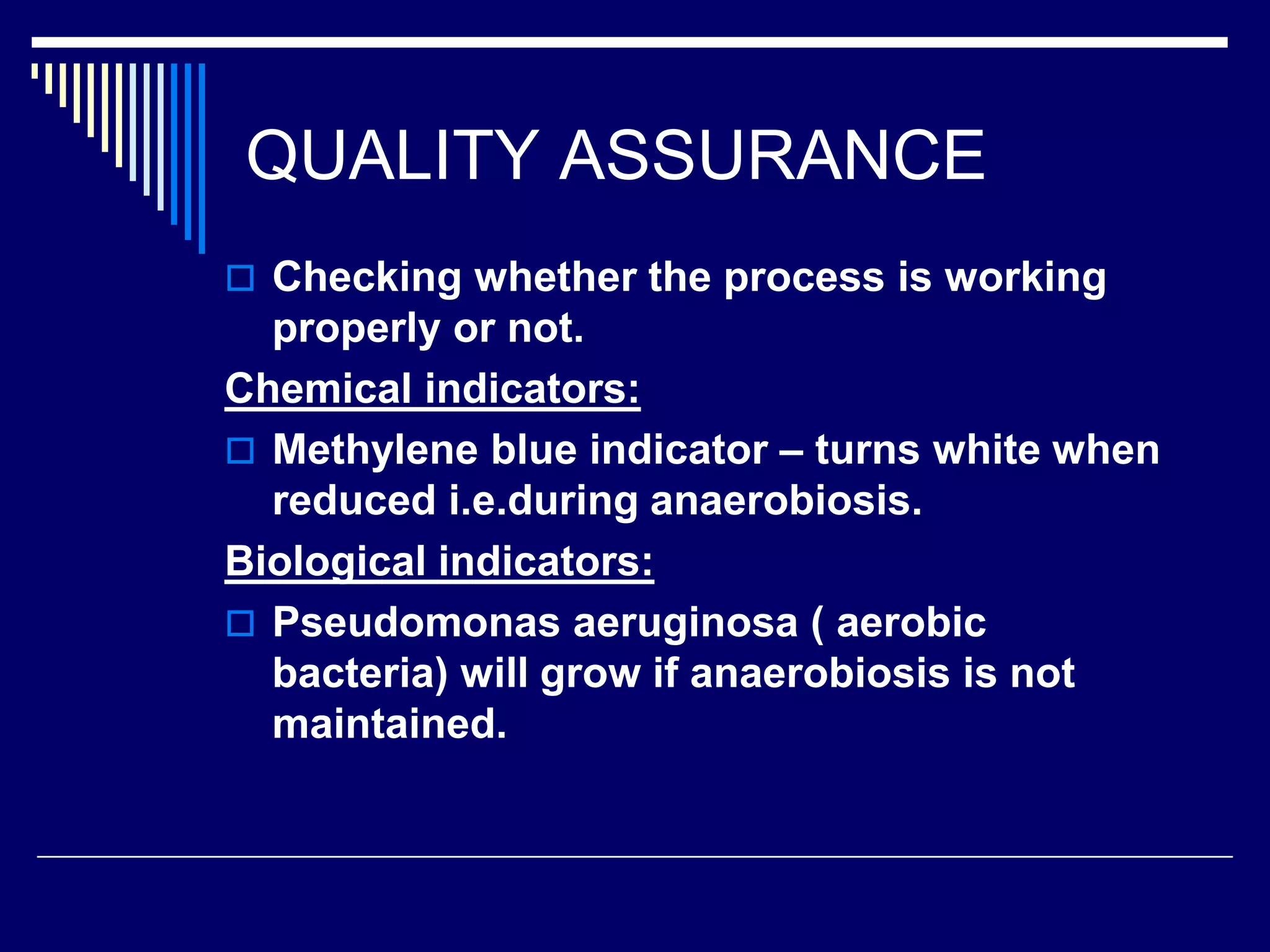 QUALITY ASSURANCE

□ Checking whether the process is working properly or not.

Chemical indicators:

□ Methylene blue indicator – turns white when reduced i.e.during anaerobiosis.

Biological indicators:

□ Pseudomonas aeruginosa ( aerobic bacteria) will grow if anaerobiosis is not maintained.